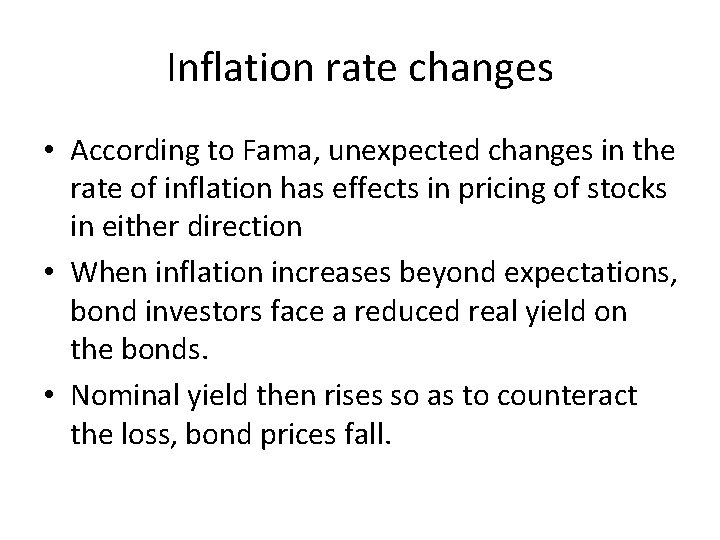 Inflation rate changes

• According to Fama, unexpected changes in the rate of inflation has effects in pricing of stocks in either direction

• When inflation increases beyond expectations, bond investors face a reduced real yield on the bonds.

• Nominal yield then rises so as to counteract the loss, bond prices fall.